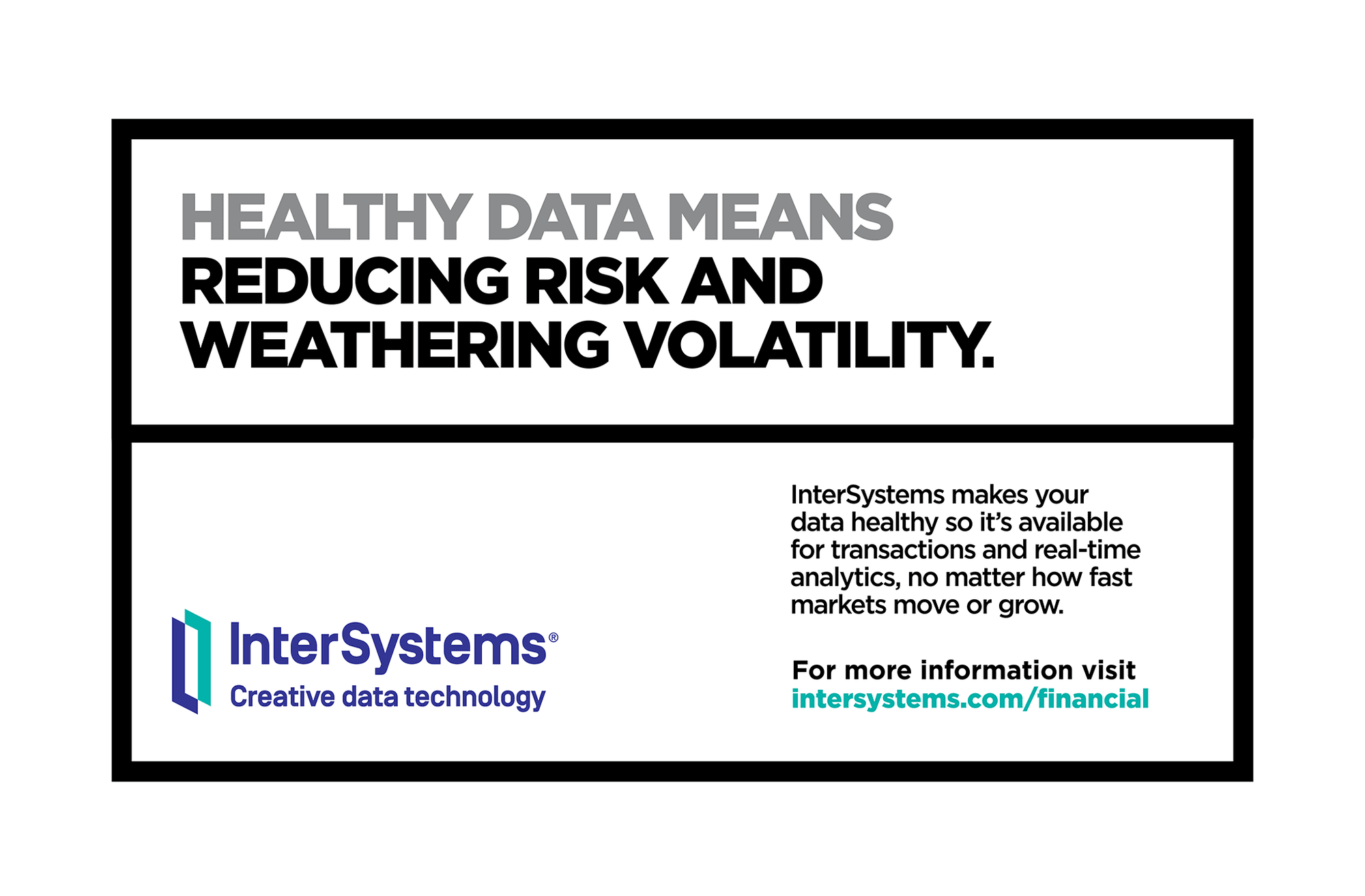 HEALTHY DATA MEANS REDUCING RISK AND WEATHERING VOLATILITY.

InterSystems®
Creative data technology

InterSystems makes your data healthy so it's available for transactions and real-time analytics, no matter how fast markets move or grow.

For more information visit
intersystems.com/financial